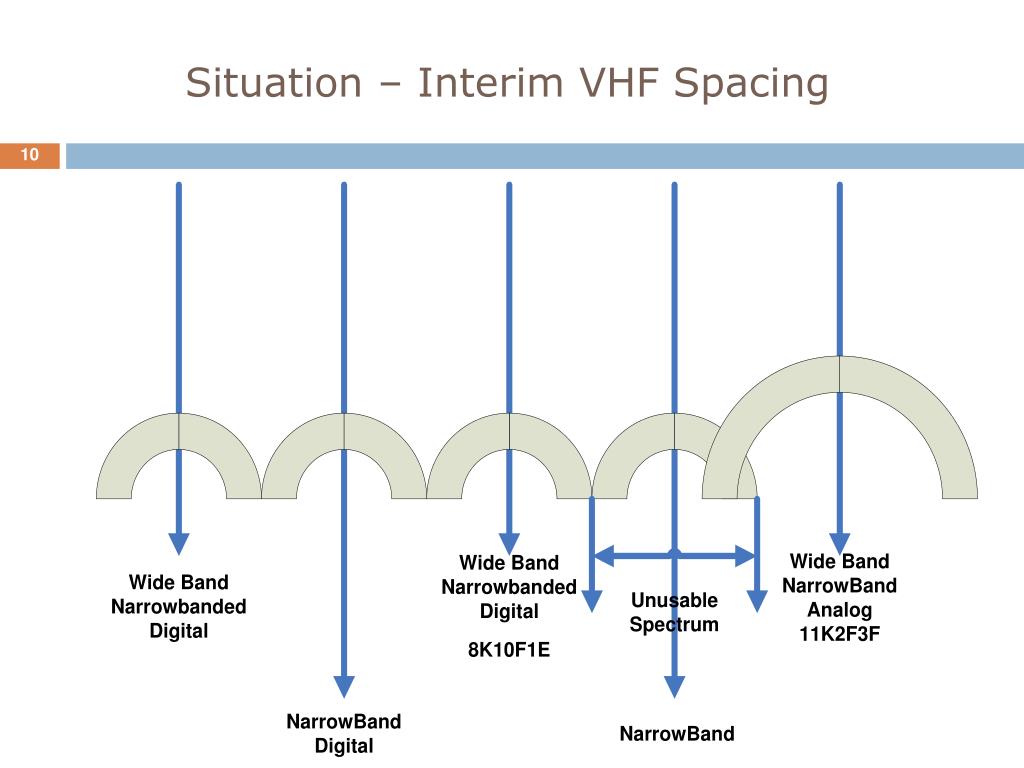 Situation – Interim VHF Spacing

10

Wide Band Narrowbanded Digital

NarrowBand Digital

Wide Band Narrowbanded Digital

8K10F1E

Unusable Spectrum

NarrowBand

Wide Band NarrowBand Analog 11K2F3F